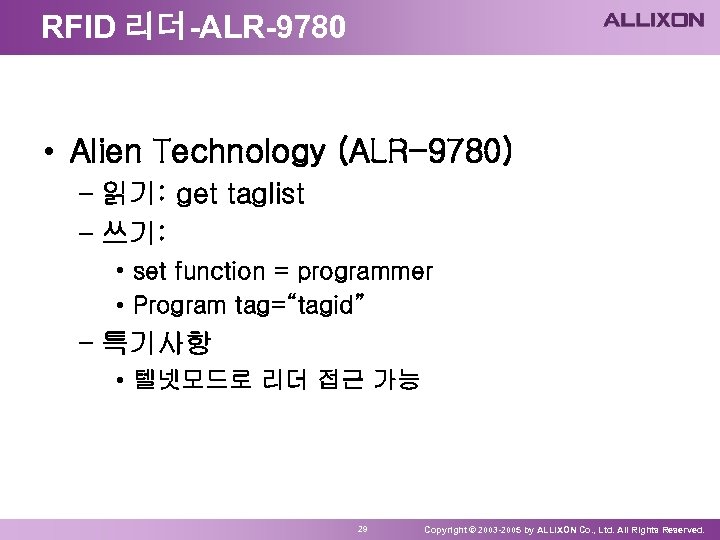 RFID 리더-ALR-9780

ALLIXON

• Alien Technology (ALR-9780)
– 읽기: get taglist
– 쓰기:
• set function = programmer
• Program tag="tagid"
– 특기사항
• 텔넷모드로 리더 접근 가능

29

Copyright © 2003-2005 by ALLIXON Co., Ltd. All Rights Reserved.